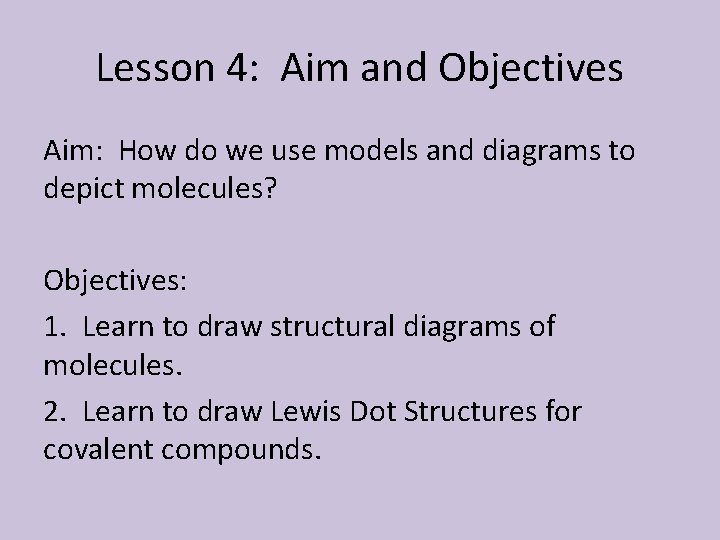 Lesson 4: Aim and Objectives

Aim: How do we use models and diagrams to depict molecules?

Objectives:

1. Learn to draw structural diagrams of molecules.

2. Learn to draw Lewis Dot Structures for covalent compounds.